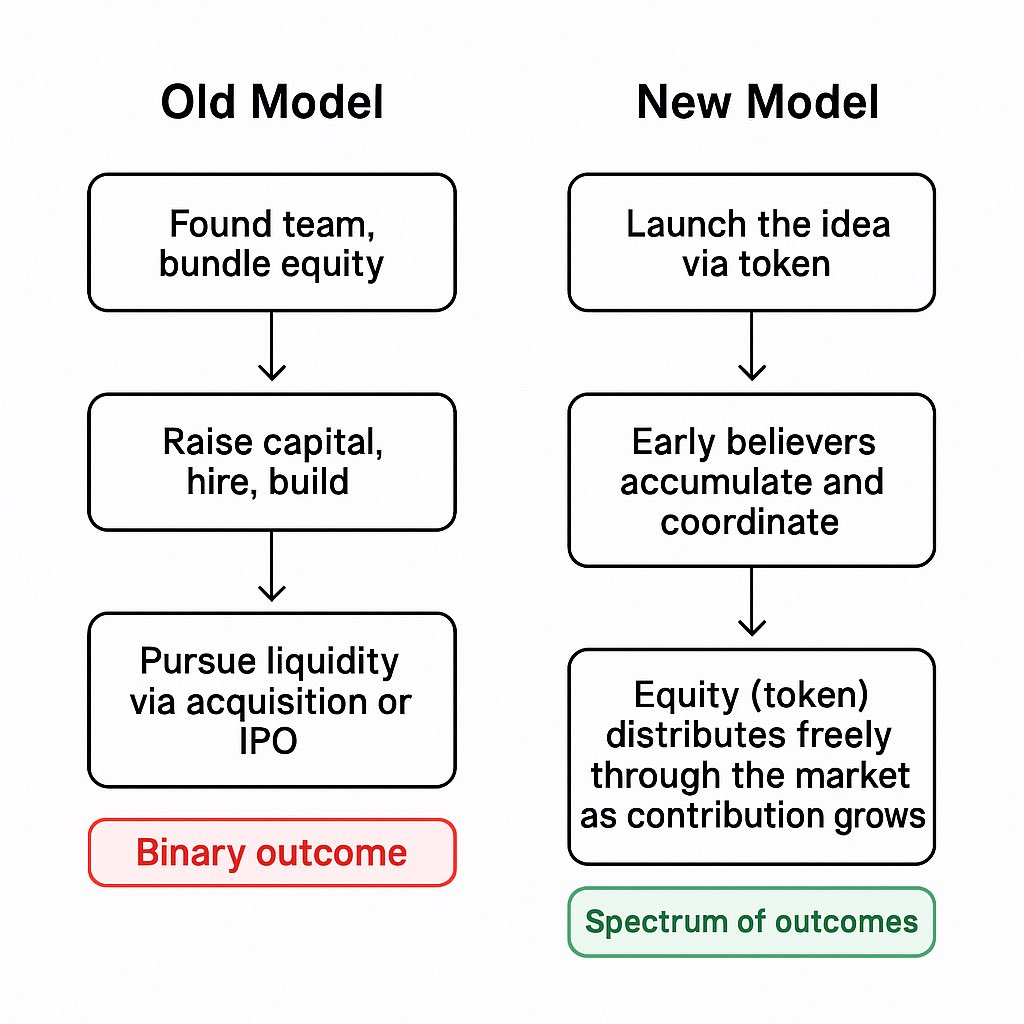 Old Model

Found team, bundle equity

Raise capital, hire, build

Pursue liquidity via acquisition or IPO

Binary outcome

New Model

Launch the idea via token

Early believers accumulate and coordinate

Equity (token) distributes freely through the market as contribution grows

Spectrum of outcomes